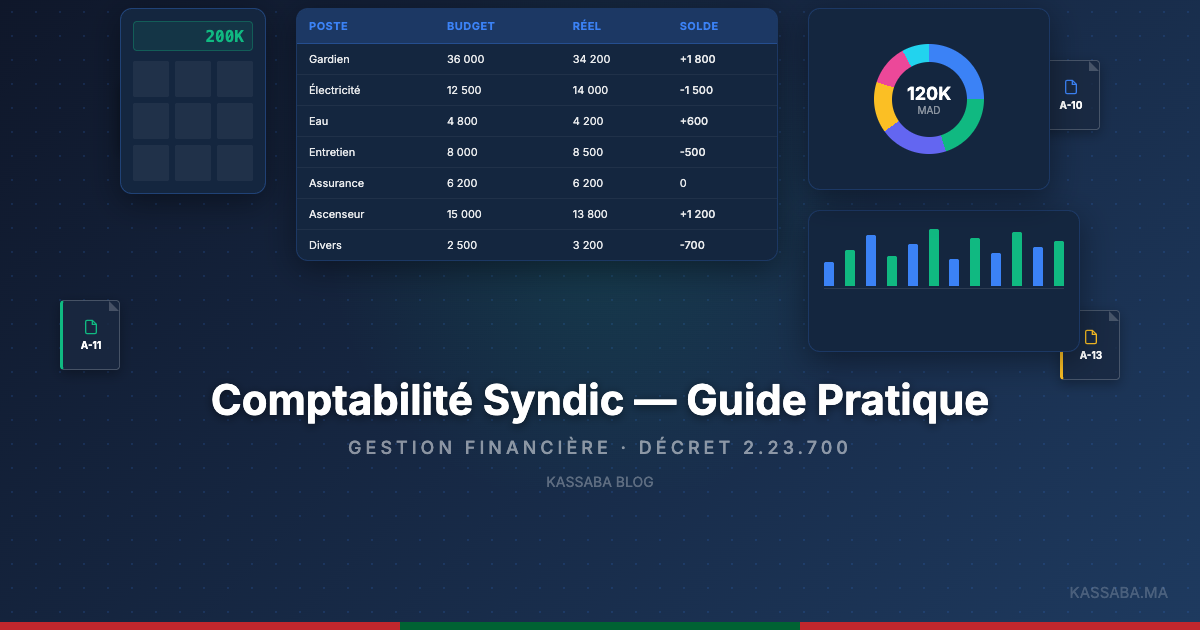 200K

| POSTE | BUDGET | RÉEL | SOLDE |
|---|---|---|---|
| Gardien | 36 000 | 34 200 | +1 800 |
| Électricité | 12 500 | 14 000 | -1 500 |
| Eau | 4 800 | 4 200 | +600 |
| Entretien | 8 000 | 8 500 | -500 |
| Assurance | 6 200 | 6 200 | 0 |
| Ascenseur | 15 000 | 13 800 | +1 200 |
| Divers | 2 500 | 3 200 | -700 |

120K
MAD

A-10

A-11

A-13

Comptabilité Syndic — Guide Pratique

GESTION FINANCIÈRE · DÉCRET 2.23.700

KASSABA BLOG

KASSABA.MA